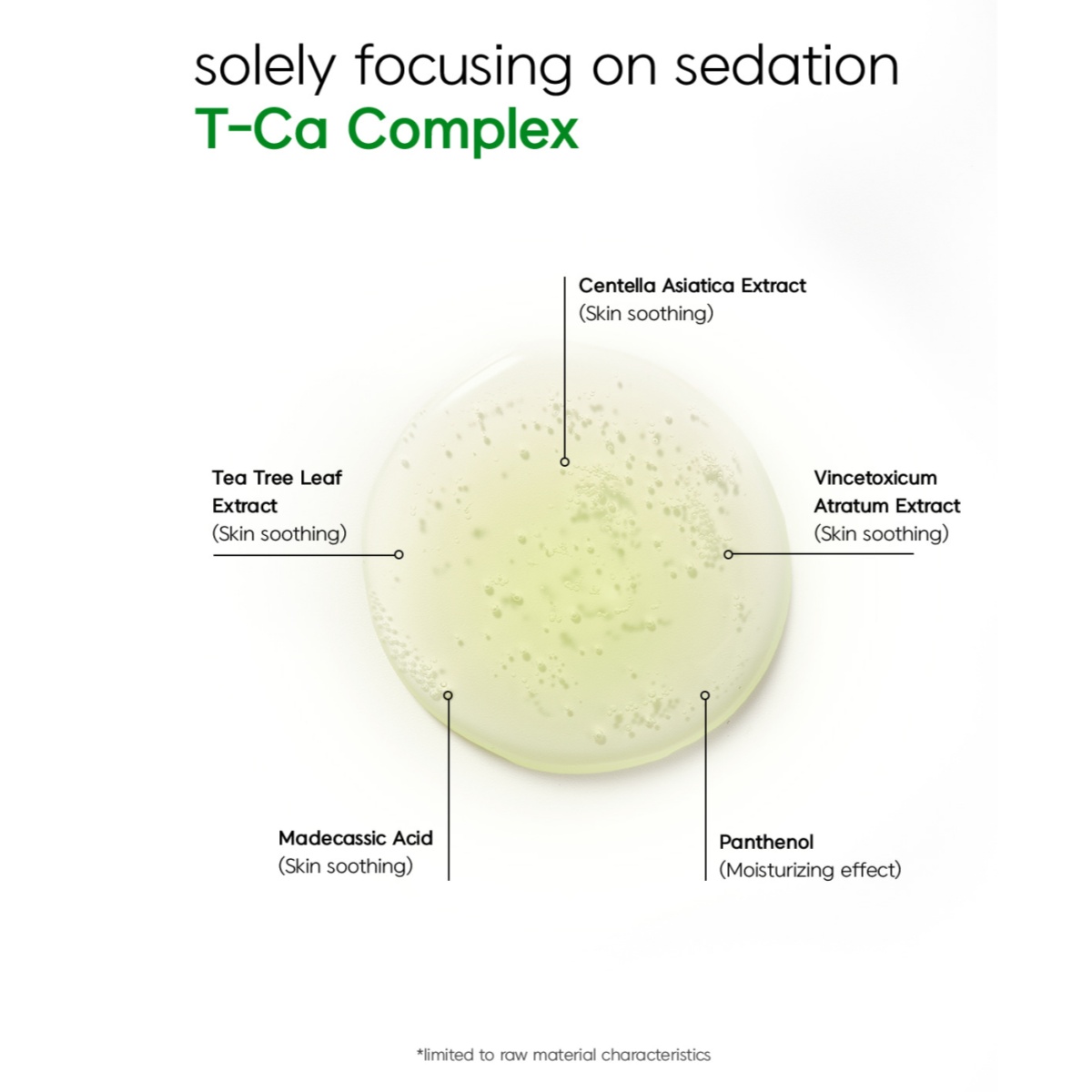 solely focusing on sedation
T-Ca Complex

Centella Asiatica Extract
(Skin soothing)

Tea Tree Leaf Extract
(Skin soothing)

Vincetoxicum Atratum Extract
(Skin soothing)

Madecassic Acid
(Skin soothing)

Panthenol
(Moisturizing effect)

*limited to raw material characteristics